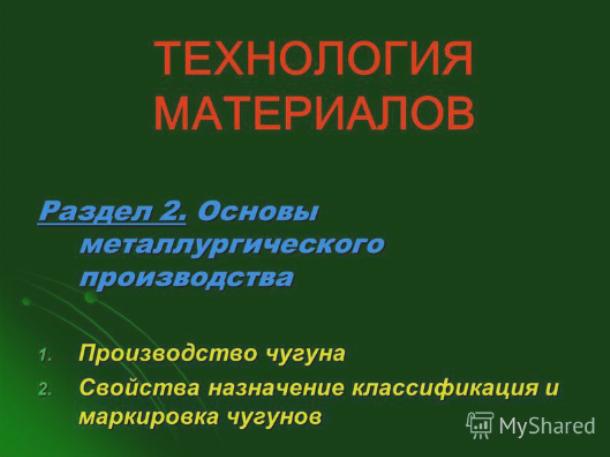 ТЕХНОЛОГИЯ МАТЕРИАЛОВ

Раздел 2. Основы металлургического производства

1. Производство чугуна
2. Свойства назначение классификация и маркировка чугунов

MyShared